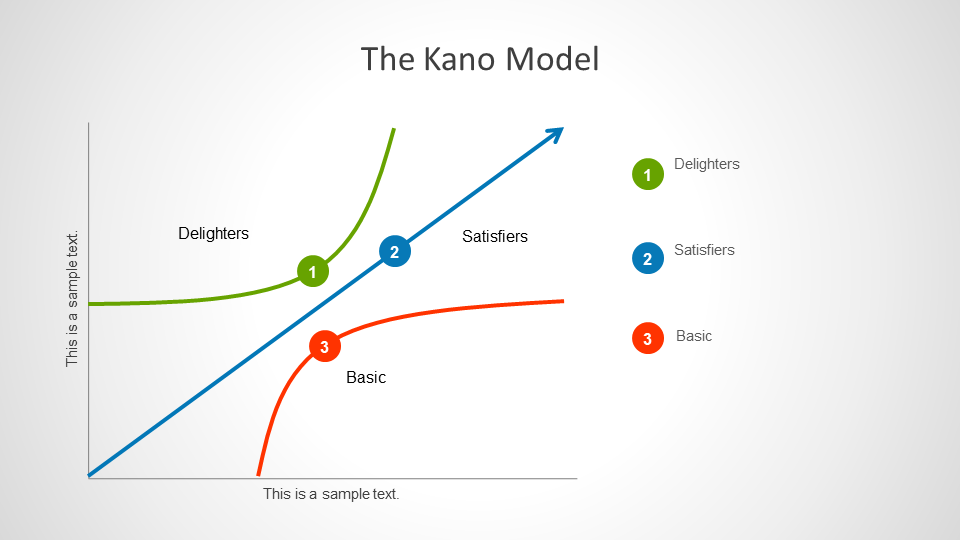 The Kano Model

This is a sample text.

Delighters

1

2

Satisfiers

3

Basic

This is a sample text.

1 Delighters

2 Satisfiers

3 Basic